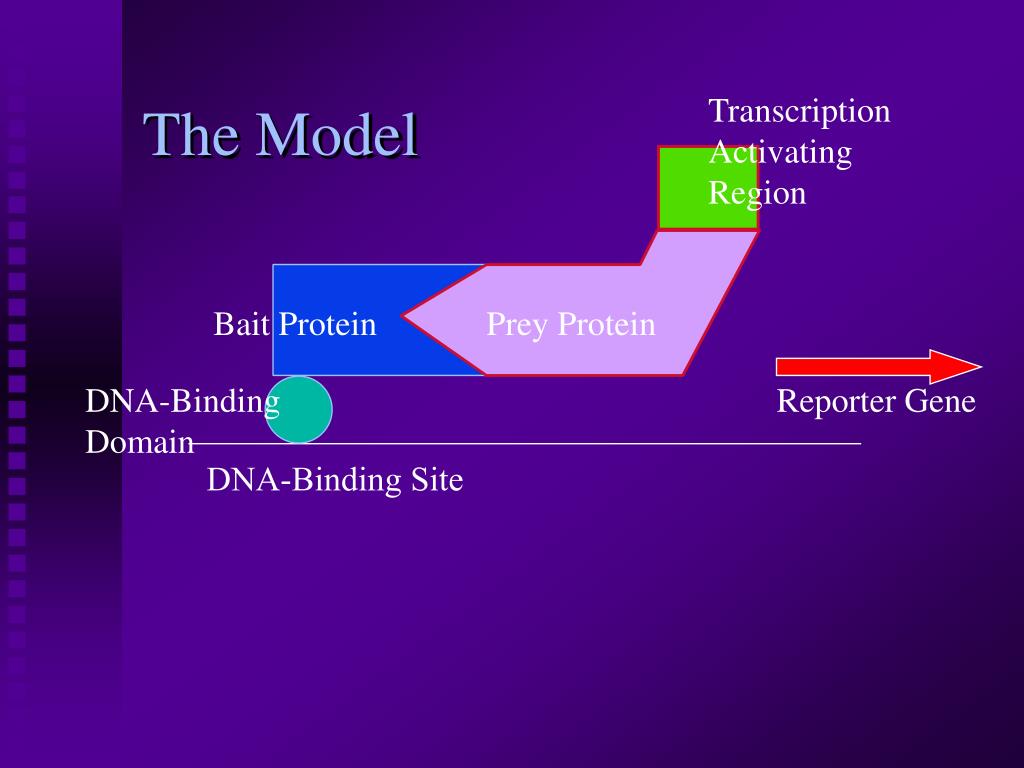 The Model

Transcription Activating Region

Bait Protein

Prey Protein

DNA-Binding Domain

Reporter Gene

DNA-Binding Site